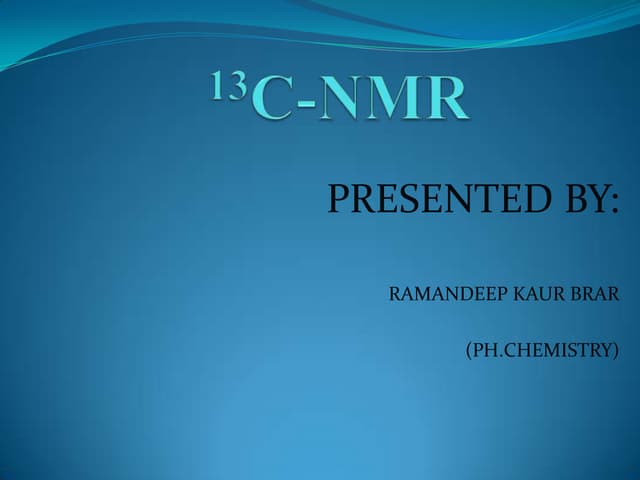 $^{13}$C-NMR

PRESENTED BY:

RAMANDEEP KAUR BRAR

(PH.CHEMISTRY)